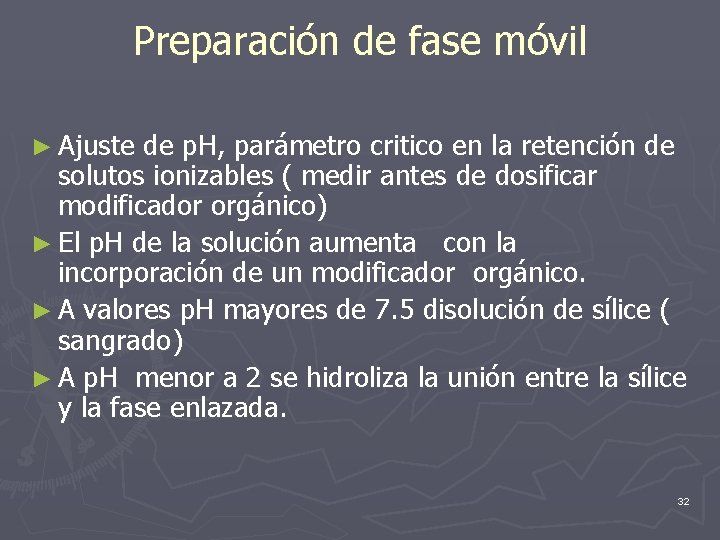 Preparación de fase móvil

► Ajuste de pH, parámetro critico en la retención de solutos ionizables ( medir antes de dosificar modificador orgánico)
► El pH de la solución aumenta con la incorporación de un modificador orgánico.
► A valores pH mayores de 7.5 disolución de sílice ( sangrado)
► A pH menor a 2 se hidroliza la unión entre la sílice y la fase enlazada.

32